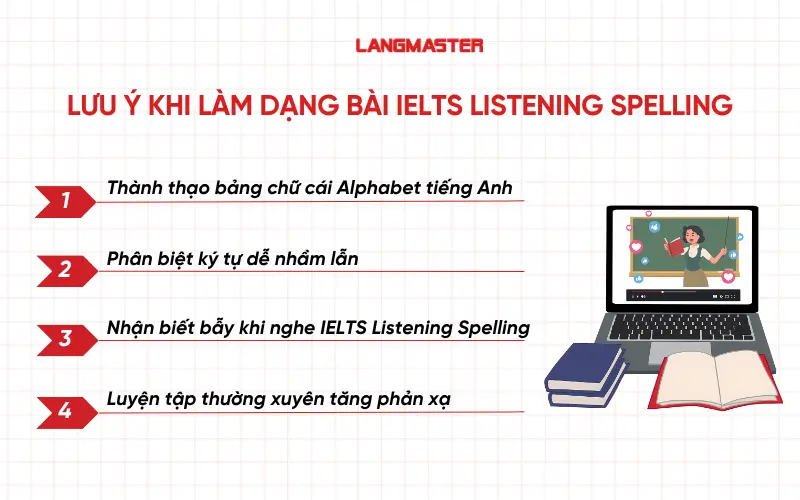 LANGMASTER

LƯU Ý KHI LÀM DẠNG BÀI IELTS LISTENING SPELLING

1 Thành thạo bảng chữ cái Alphabet tiếng Anh

2 Phân biệt ký tự dễ nhầm lẫn

3 Nhận biết bẫy khi nghe IELTS Listening Spelling

4 Luyện tập thường xuyên tăng phản xạ